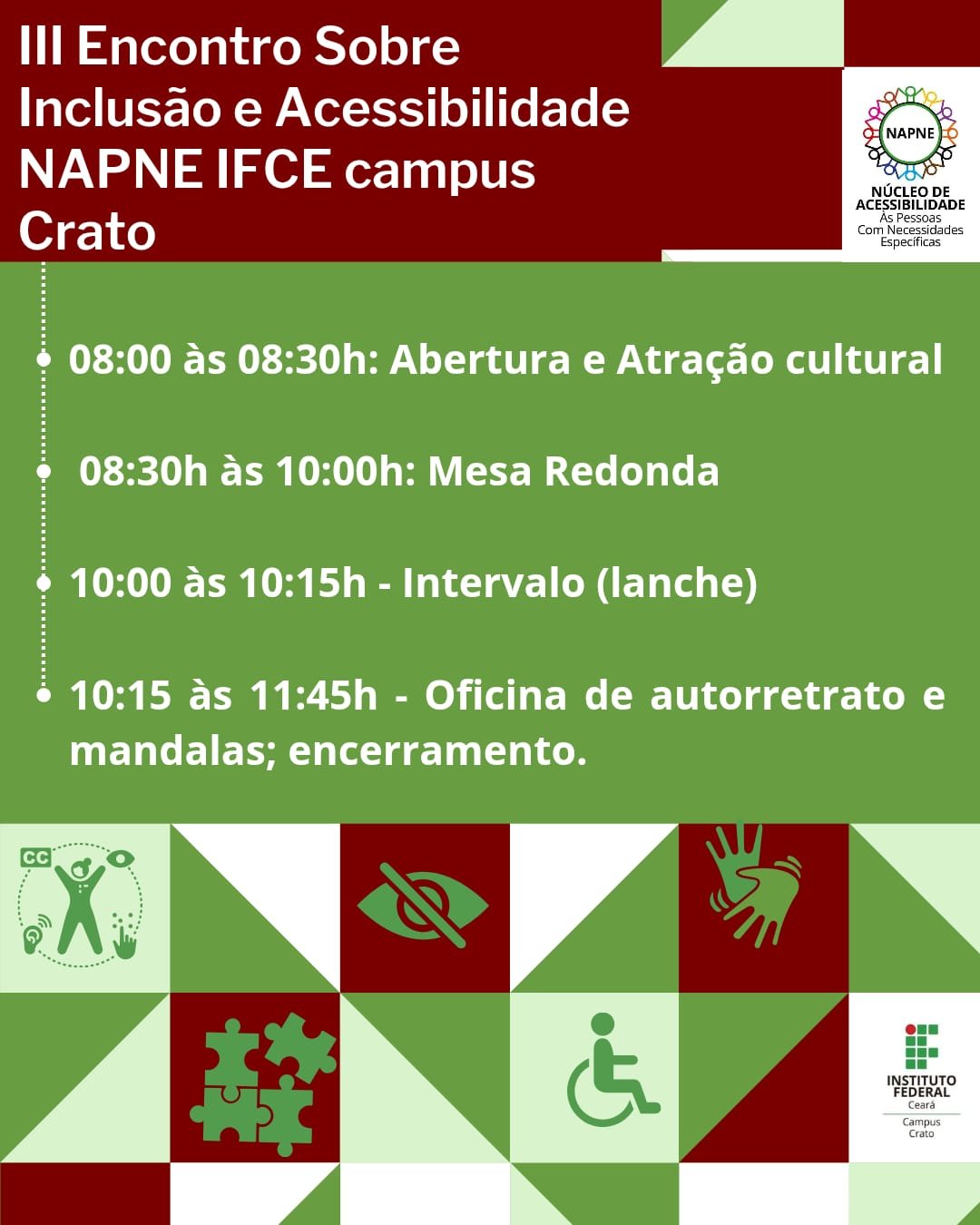 III Encontro Sobre Inclusão e Acessibilidade NAPNE IFCE campus Crato

NAPNE
NÚCLEO DE ACESSIBILIDADE Às Pessoas Com Necessidades Específicas

08:00 às 08:30h: Abertura e Atração cultural

08:30h às 10:00h: Mesa Redonda

10:00 às 10:15h - Intervalo (lanche)

10:15 às 11:45h - Oficina de autorretrato e mandalas; encerramento.

CC

INSTITUTO FEDERAL
Ceará
Campus Crato